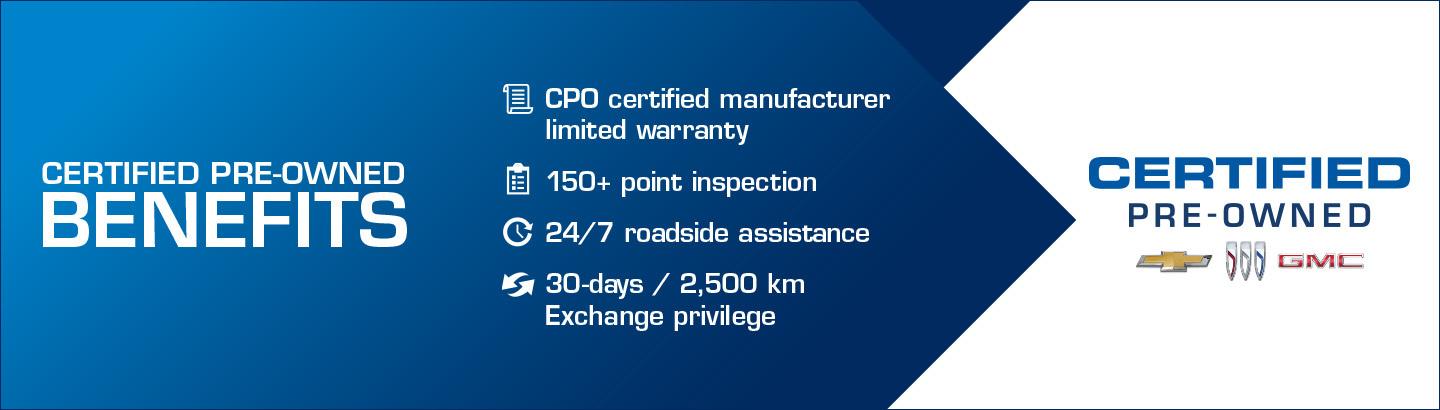 CERTIFIED PRE-OWNED
BENEFITS

CPO certified manufacturer limited warranty

150+ point inspection

24/7 roadside assistance

30-days / 2,500 km Exchange privilege

CERTIFIED
PRE-OWNED

GMC